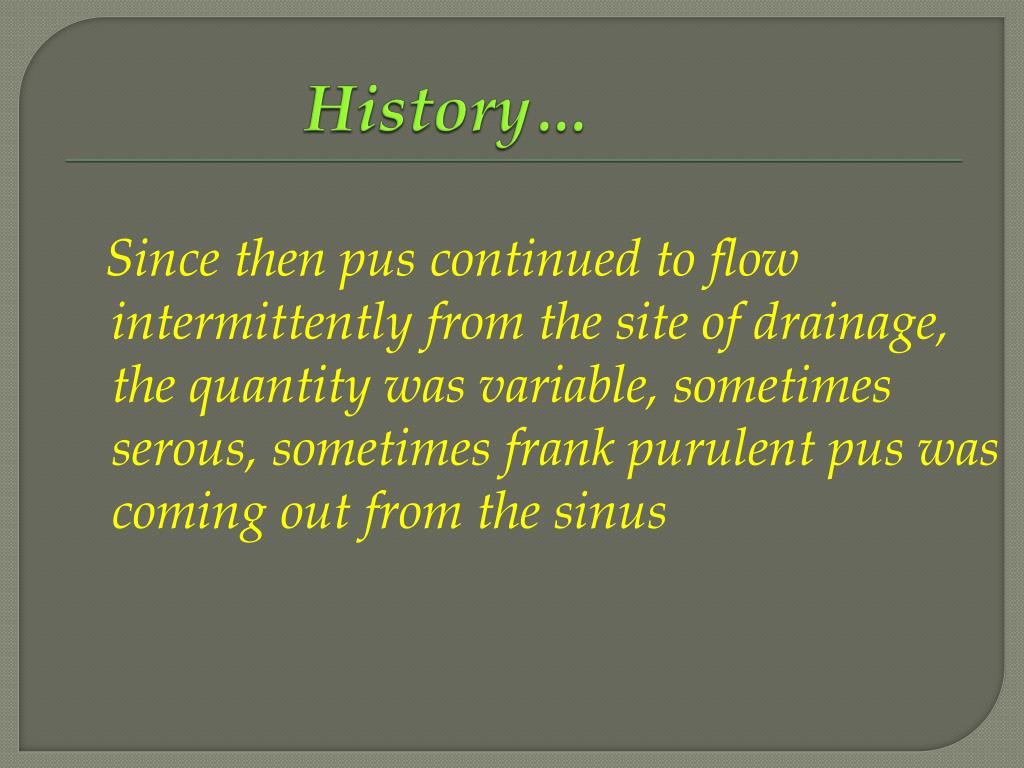 History…

Since then pus continued to flow intermittently from the site of drainage, the quantity was variable, sometimes serous, sometimes frank purulent pus was coming out from the sinus